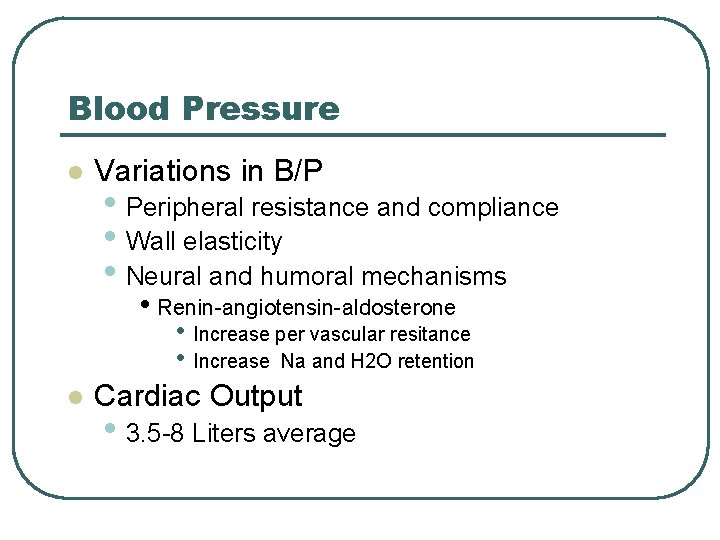 Blood Pressure

- Variations in B/P
  - Peripheral resistance and compliance
  - Wall elasticity
  - Neural and humoral mechanisms
    - Renin-angiotensin-aldosterone
      - Increase per vascular resitance
      - Increase Na and H2O retention
- Cardiac Output
  - 3.5-8 Liters average